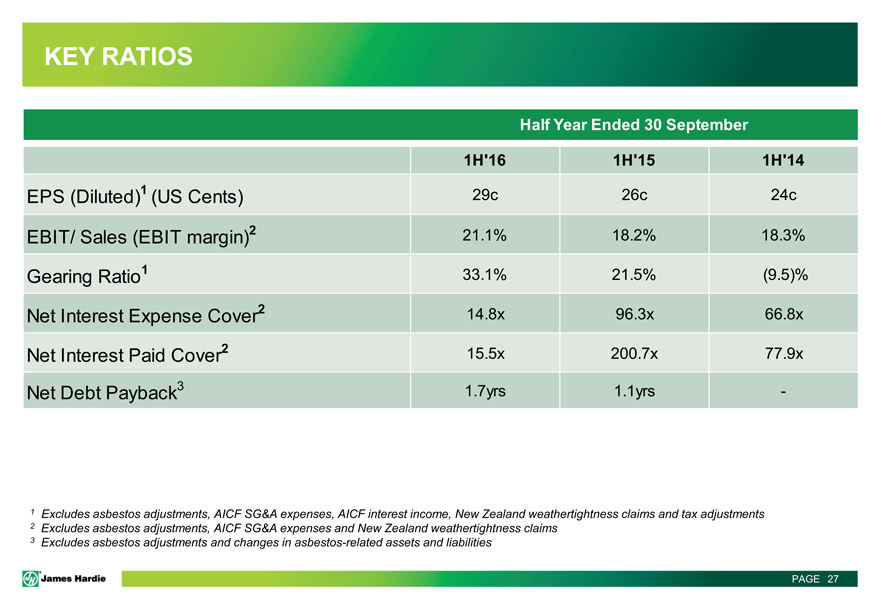 KEY RATIOS

| | Half Year Ended 30 September | | |
|---|---|---|---|
| | 1H'16 | 1H'15 | 1H'14 |
| EPS (Diluted)$^1$ (US Cents) | 29c | 26c | 24c |
| EBIT/ Sales (EBIT margin)$^2$ | 21.1% | 18.2% | 18.3% |
| Gearing Ratio$^1$ | 33.1% | 21.5% | (9.5)% |
| Net Interest Expense Cover$^2$ | 14.8x | 96.3x | 66.8x |
| Net Interest Paid Cover$^2$ | 15.5x | 200.7x | 77.9x |
| Net Debt Payback$^3$ | 1.7yrs | 1.1yrs | - |

$^1$ Excludes asbestos adjustments, AICF SG&A expenses, AICF interest income, New Zealand weathertightness claims and tax adjustments
$^2$ Excludes asbestos adjustments, AICF SG&A expenses and New Zealand weathertightness claims
$^3$ Excludes asbestos adjustments and changes in asbestos-related assets and liabilities

James Hardie

PAGE 27